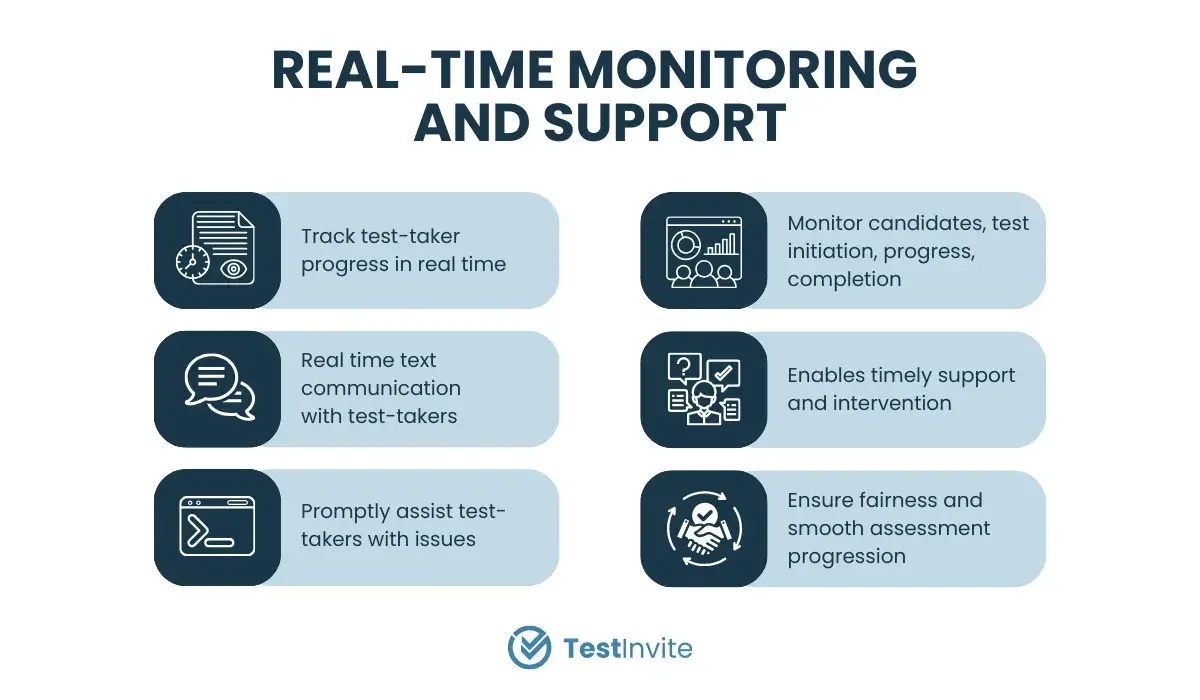 REAL-TIME MONITORING AND SUPPORT

Track test-taker progress in real time

Real time text communication with test-takers

Promptly assist test-takers with issues

Monitor candidates, test initiation, progress, completion

Enables timely support and intervention

Ensure fairness and smooth assessment progression

TestInvite